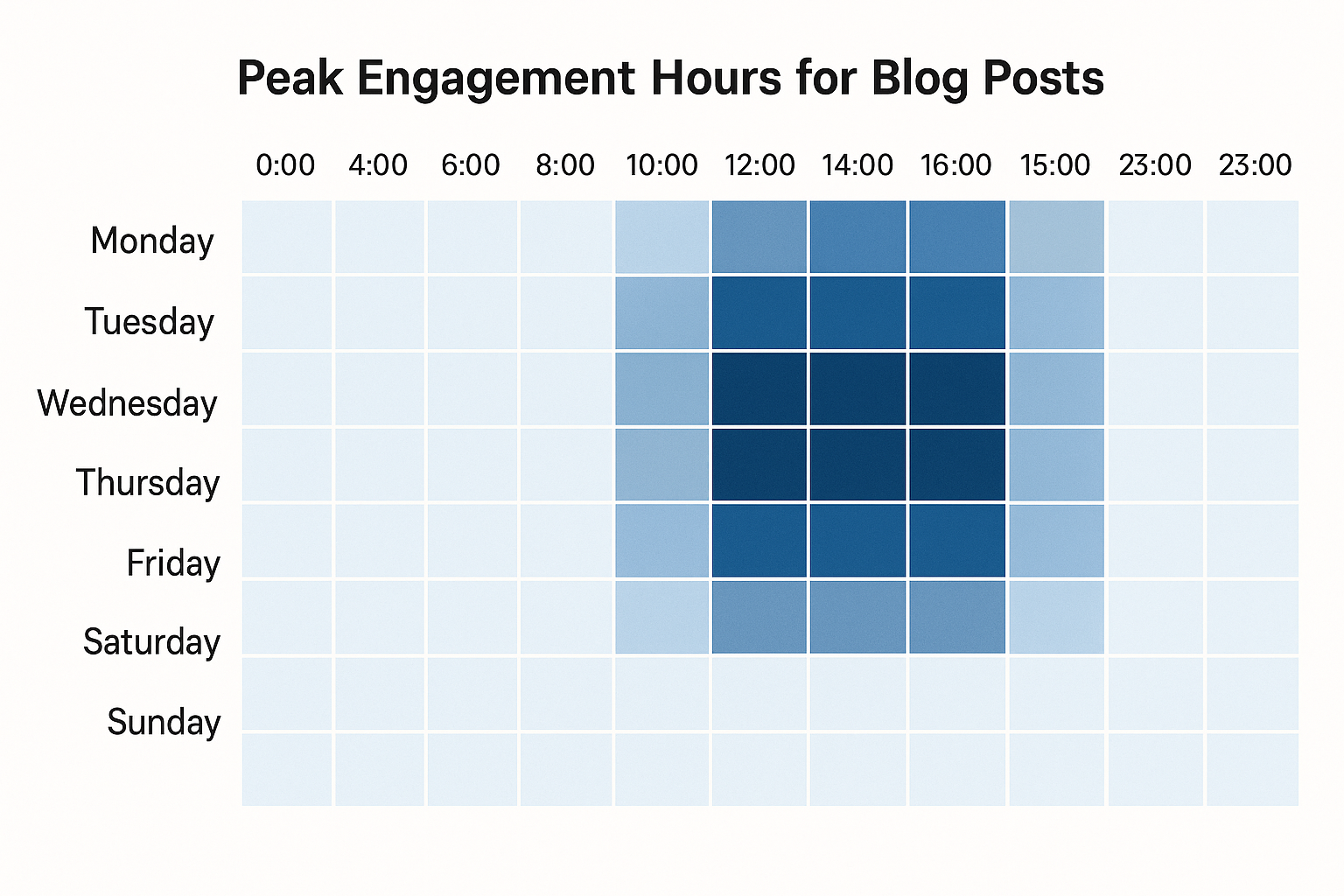 Peak Engagement Hours for Blog Posts

0:00 4:00 6:00 8:00 10:00 12:00 14:00 16:00 15:00 23:00 23:00

Monday
Tuesday
Wednesday
Thursday
Friday
Saturday
Sunday